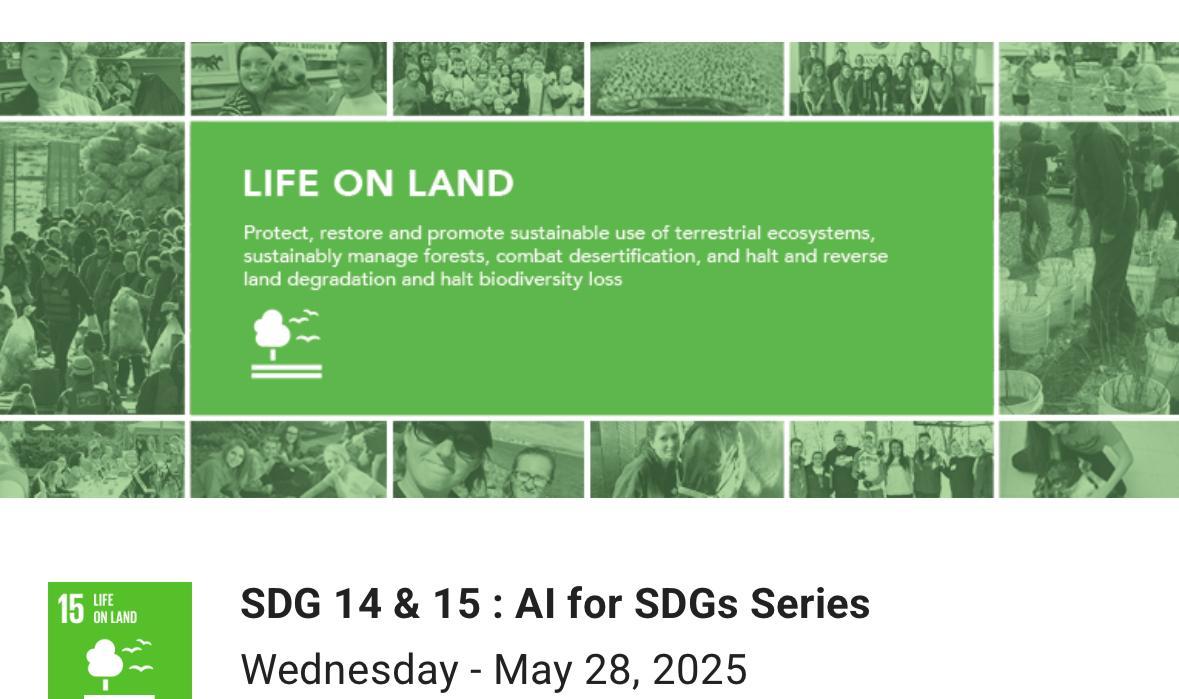 LIFE ON LAND

Protect, restore and promote sustainable use of terrestrial ecosystems, sustainably manage forests, combat desertification, and halt and reverse land degradation and halt biodiversity loss

15 LIFE ON LAND

SDG 14 & 15 : AI for SDGs Series

Wednesday - May 28, 2025